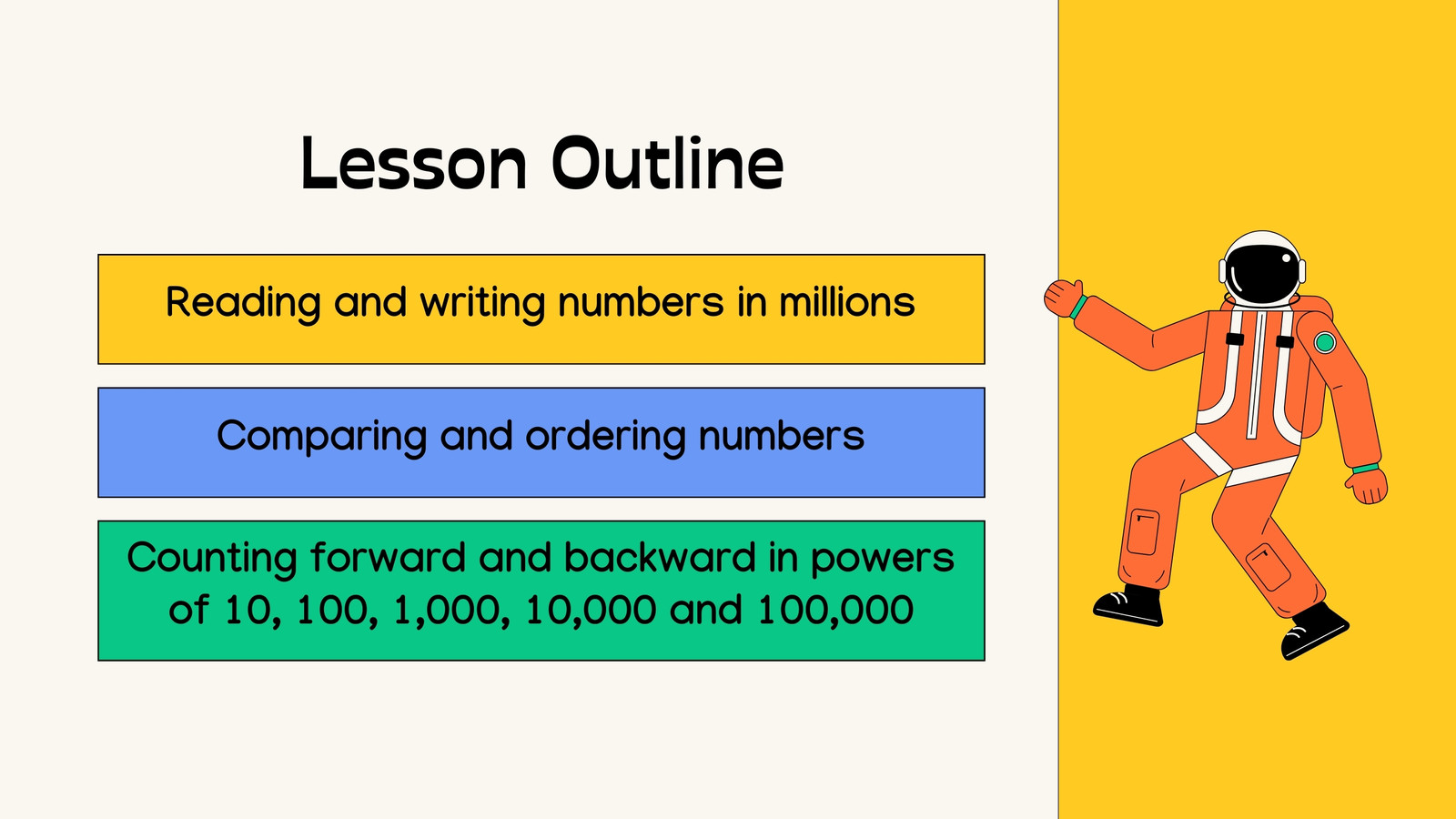 Lesson Outline

Reading and writing numbers in millions

Comparing and ordering numbers

Counting forward and backward in powers of 10, 100, 1,000, 10,000 and 100,000